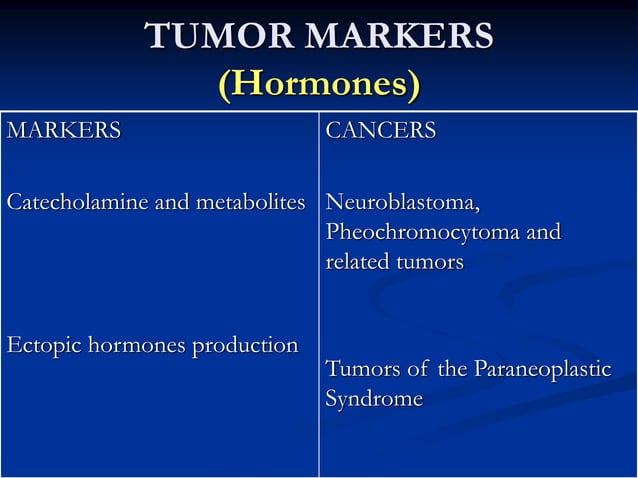 TUMOR MARKERS
(Hormones)

| MARKERS | CANCERS |
|---|---|
| Catecholamine and metabolites | Neuroblastoma, Pheochromocytoma and related tumors |
| Ectopic hormones production | Tumors of the Paraneoplastic Syndrome |